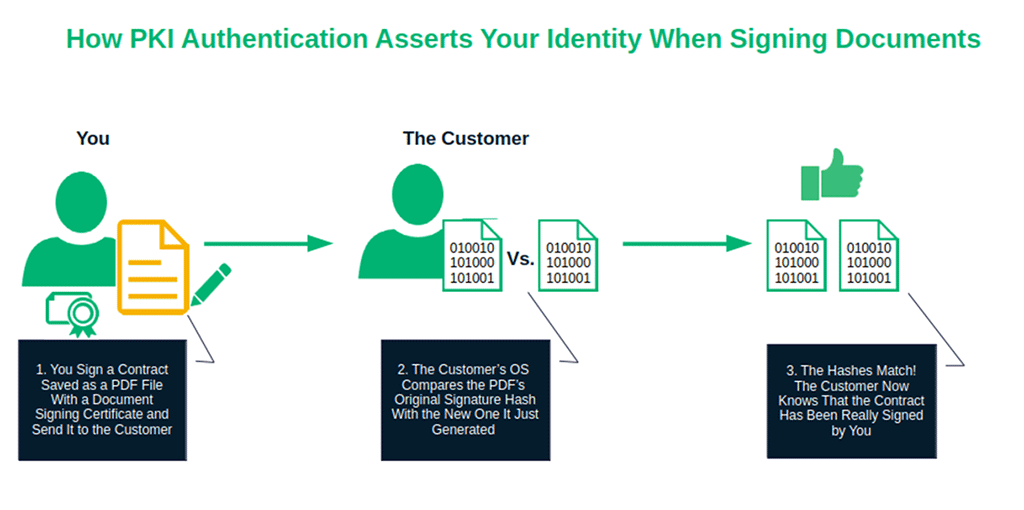 How PKI Authentication Asserts Your Identity When Signing Documents

You

The Customer

010010
101000
101001

Vs.

010010
101000
101001

010010
101000
101001

010010
101000
101001

1. You Sign a Contract Saved as a PDF File With a Document Signing Certificate and Send It to the Customer

2. The Customer's OS Compares the PDF's Original Signature Hash With the New One It Just Generated

3. The Hashes Match! The Customer Now Knows That the Contract Has Been Really Signed by You